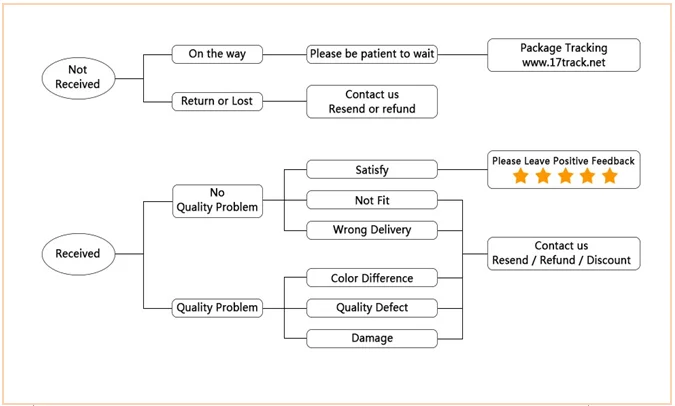 Not Received

On the way

Please be patient to wait

Package Tracking
www.17track.net

Return or Lost

Contact us
Resend or refund

Received

No
Quality Problem

Satisfy

Please Leave Positive Feedback

Not Fit

Wrong Delivery

Contact us
Resend / Refund / Discount

Quality Problem

Color Difference

Quality Defect

Damage